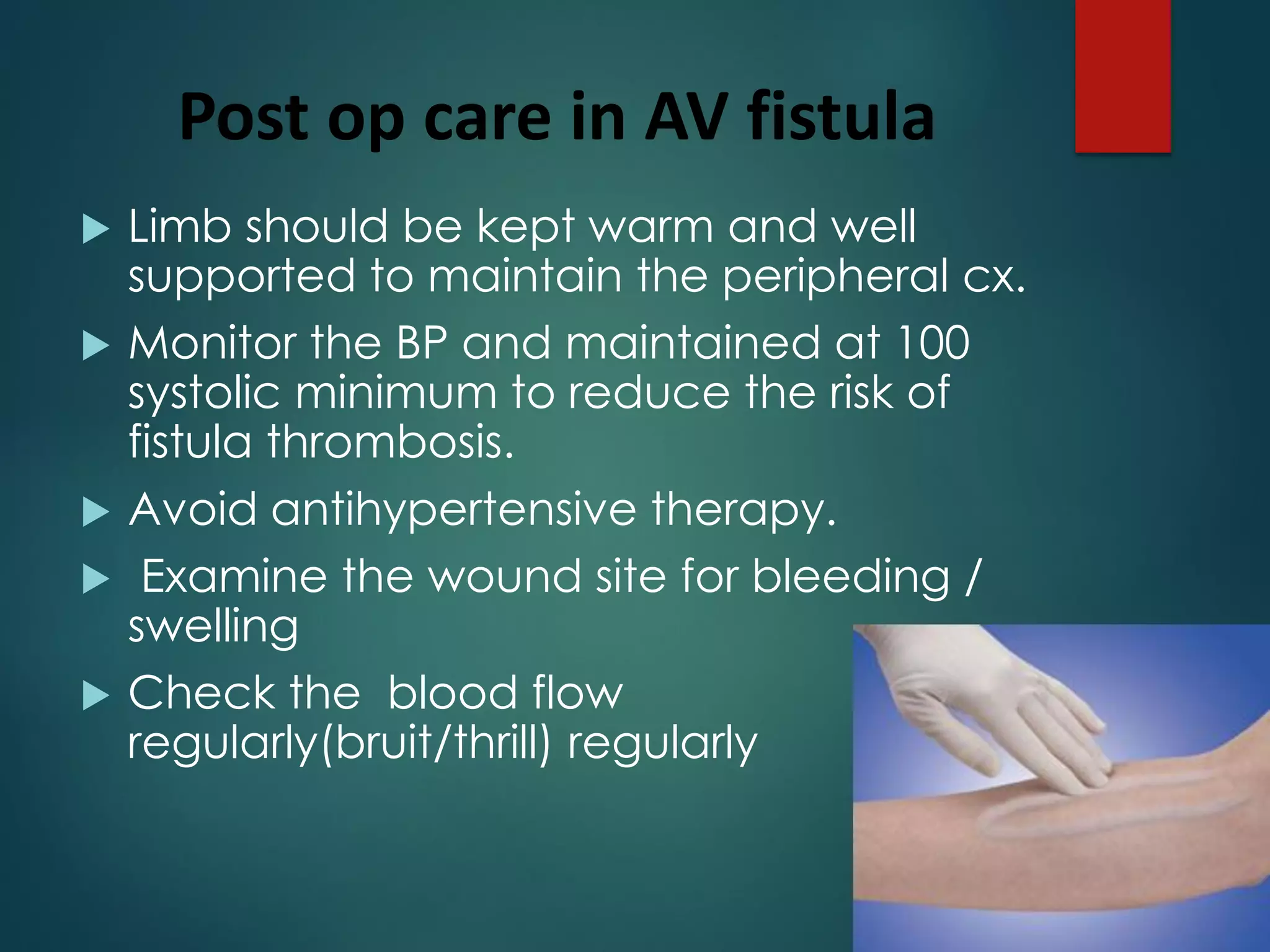 Post op care in AV fistula

▶ Limb should be kept warm and well supported to maintain the peripheral cx.

▶ Monitor the BP and maintained at 100 systolic minimum to reduce the risk of fistula thrombosis.

▶ Avoid antihypertensive therapy.

▶ Examine the wound site for bleeding / swelling

▶ Check the blood flow regularly(bruit/thrill) regularly